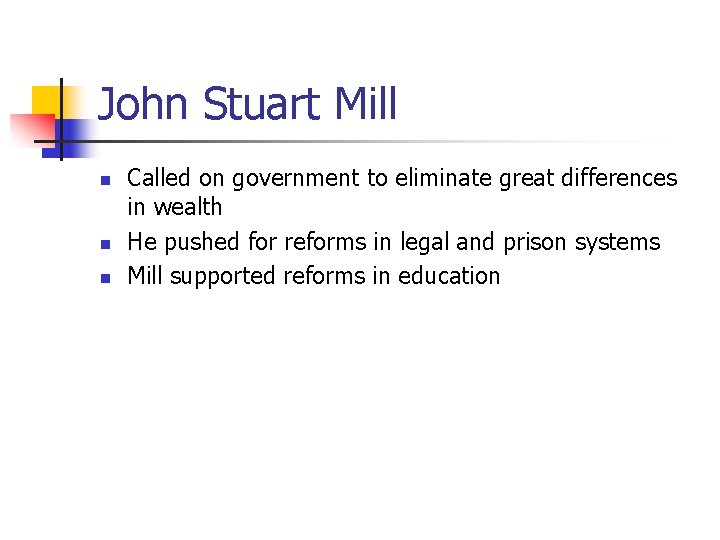 John Stuart Mill

- Called on government to eliminate great differences in wealth
- He pushed for reforms in legal and prison systems
- Mill supported reforms in education